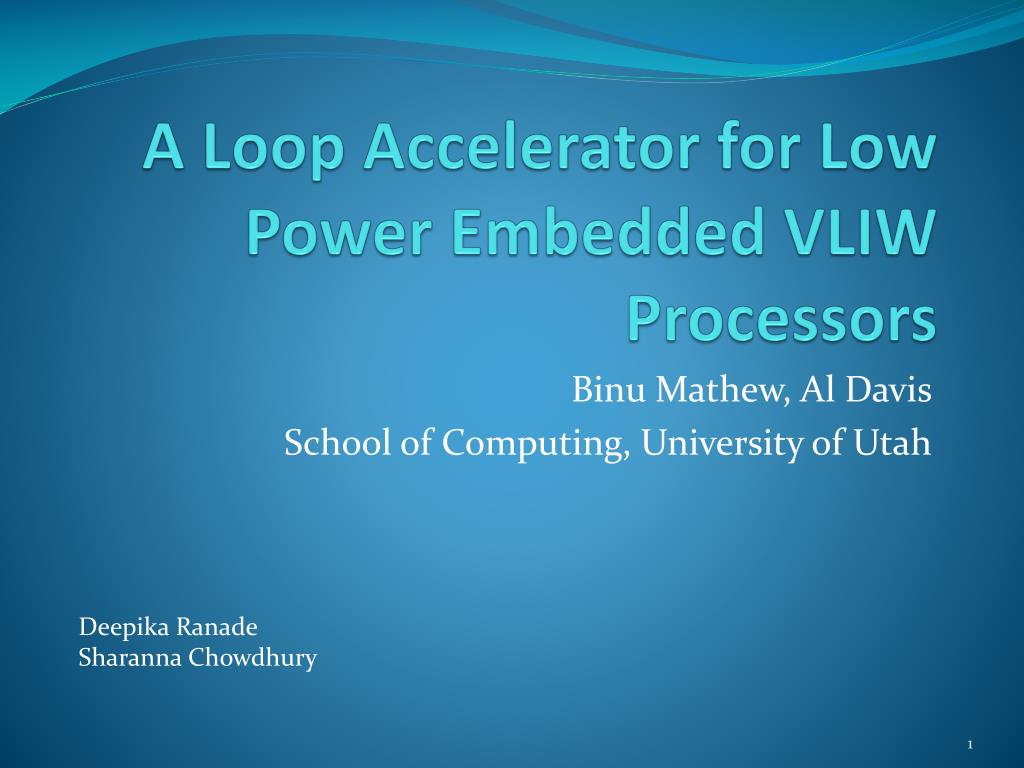 A Loop Accelerator for Low Power Embedded VLIW Processors

Binu Mathew, Al Davis
School of Computing, University of Utah

Deepika Ranade
Sharanna Chowdhury

1